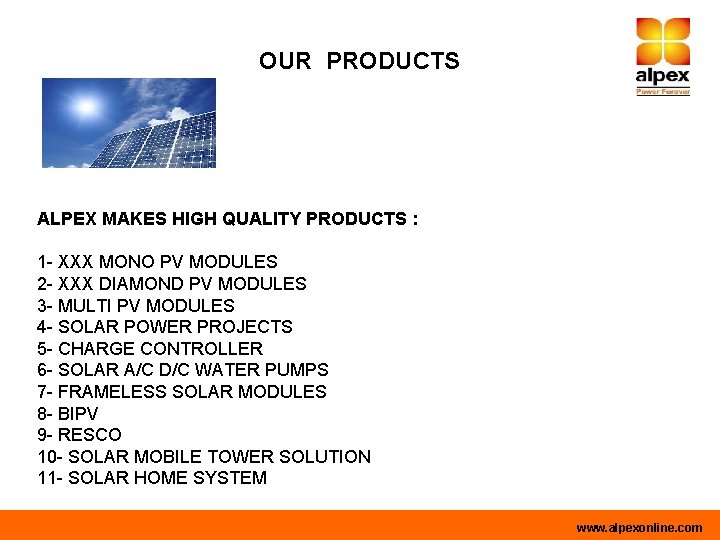 OUR PRODUCTS

alpex
Power Forever

ALPEX MAKES HIGH QUALITY PRODUCTS :

1- XXX MONO PV MODULES
2- XXX DIAMOND PV MODULES
3- MULTI PV MODULES
4- SOLAR POWER PROJECTS
5- CHARGE CONTROLLER
6- SOLAR A/C D/C WATER PUMPS
7- FRAMELESS SOLAR MODULES
8- BIPV
9- RESCO
10- SOLAR MOBILE TOWER SOLUTION
11- SOLAR HOME SYSTEM

www.alpexonline.com